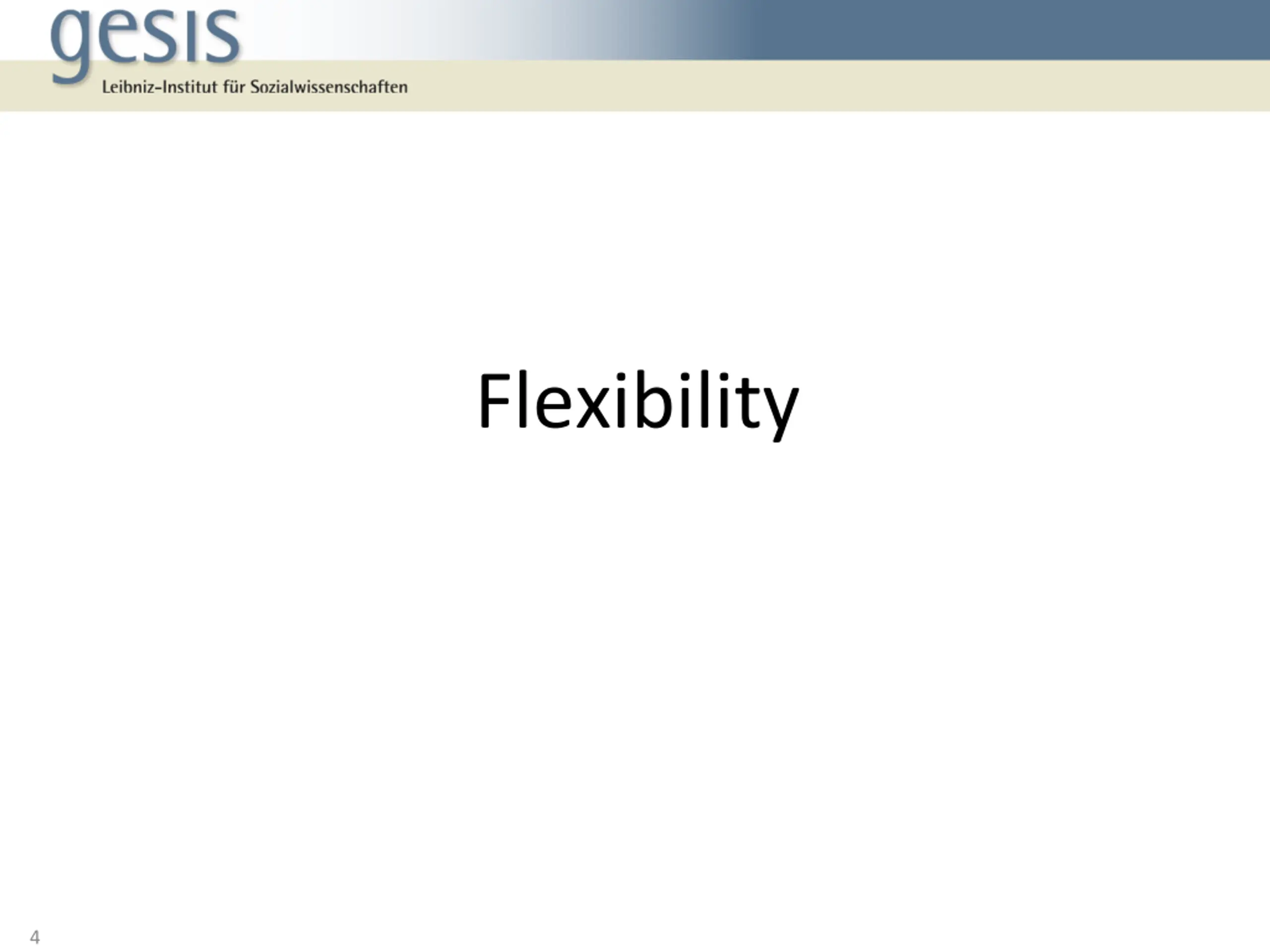 gesis
Leibniz-Institut für Sozialwissenschaften

Flexibility

4